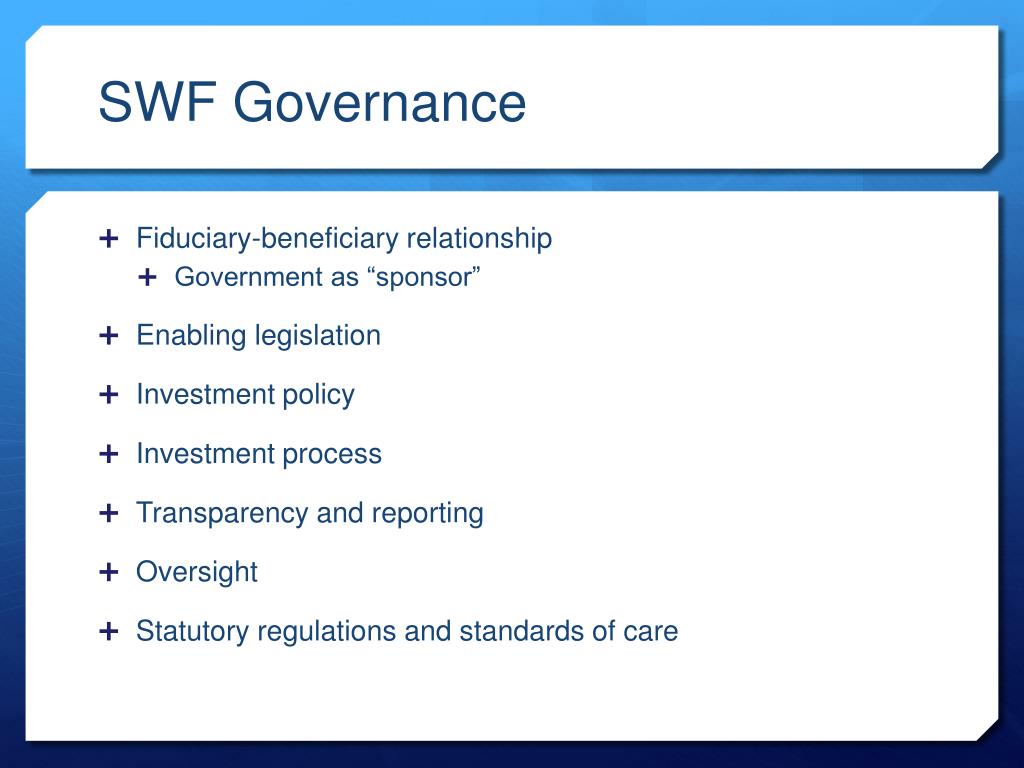 SWF Governance

+ Fiduciary-beneficiary relationship
  + Government as “sponsor”

+ Enabling legislation

+ Investment policy

+ Investment process

+ Transparency and reporting

+ Oversight

+ Statutory regulations and standards of care